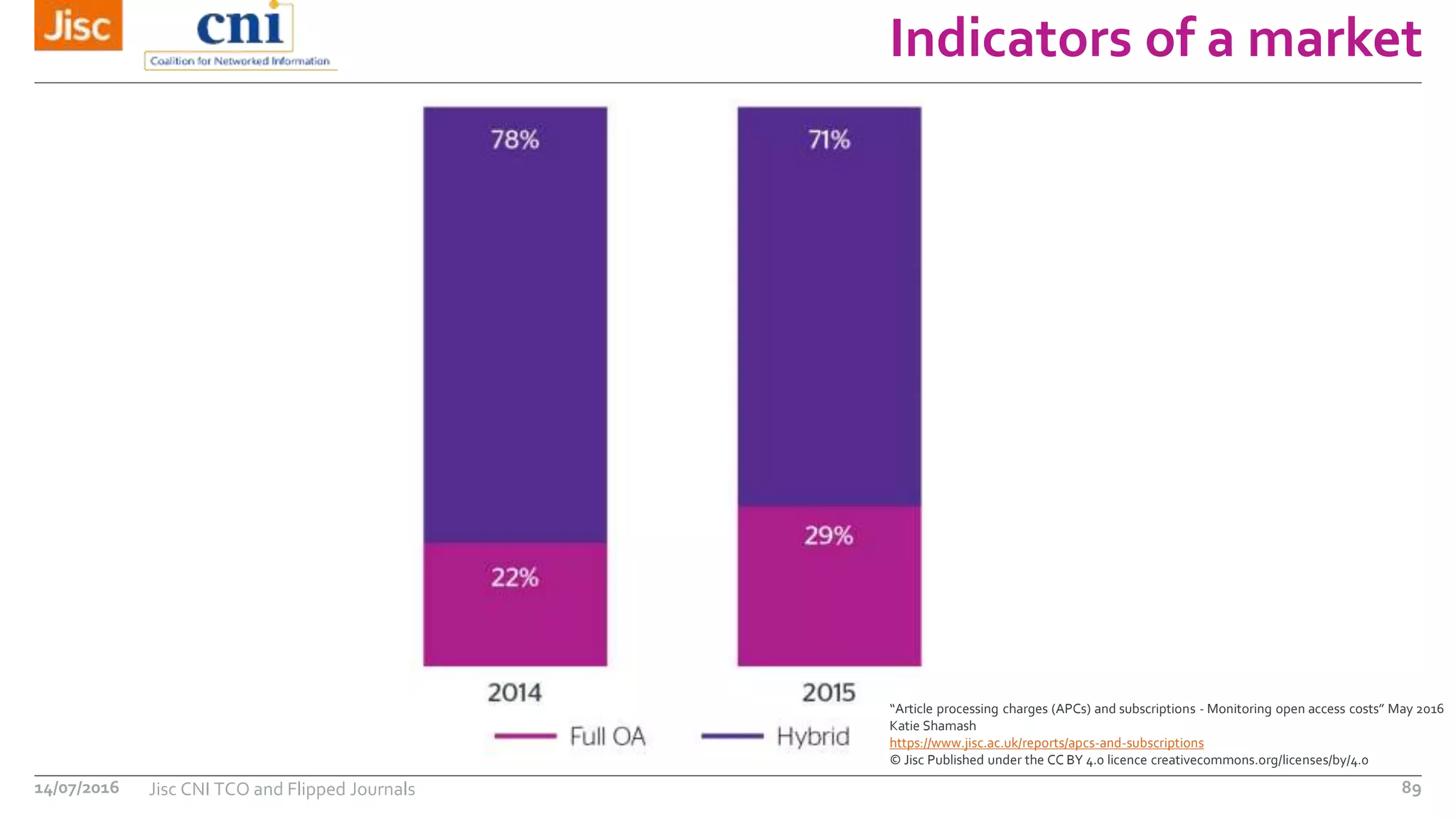 Jisc

cni
Coalition for Networked Information

Indicators of a market

78%

22%

71%

29%

2014

2015

Full OA

Hybrid

"Article processing charges (APCs) and subscriptions - Monitoring open access costs" May 2016
Katie Shamash
https://www.jisc.ac.uk/reports/apcs-and-subscriptions
© Jisc Published under the CC BY 4.0 licence creativecommons.org/licenses/by/4.0

14/07/2016 Jisc CNI TCO and Flipped Journals 89